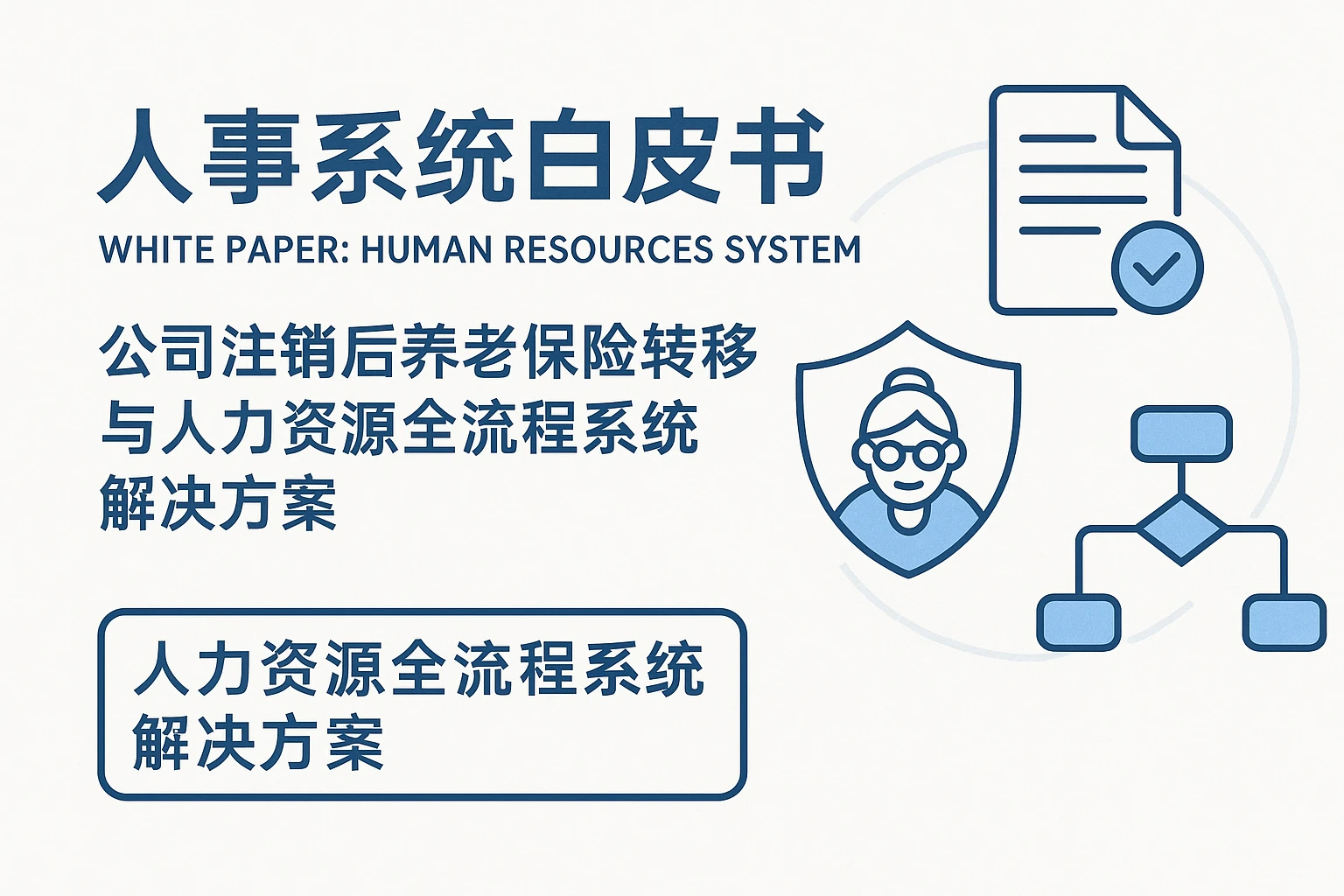 人事系统白皮书

WHITE PAPER: HUMAN RESOURCES SYSTEM

公司注销后养老保险转移与人力资源全流程系统解决方案

人力资源全流程系统解决方案